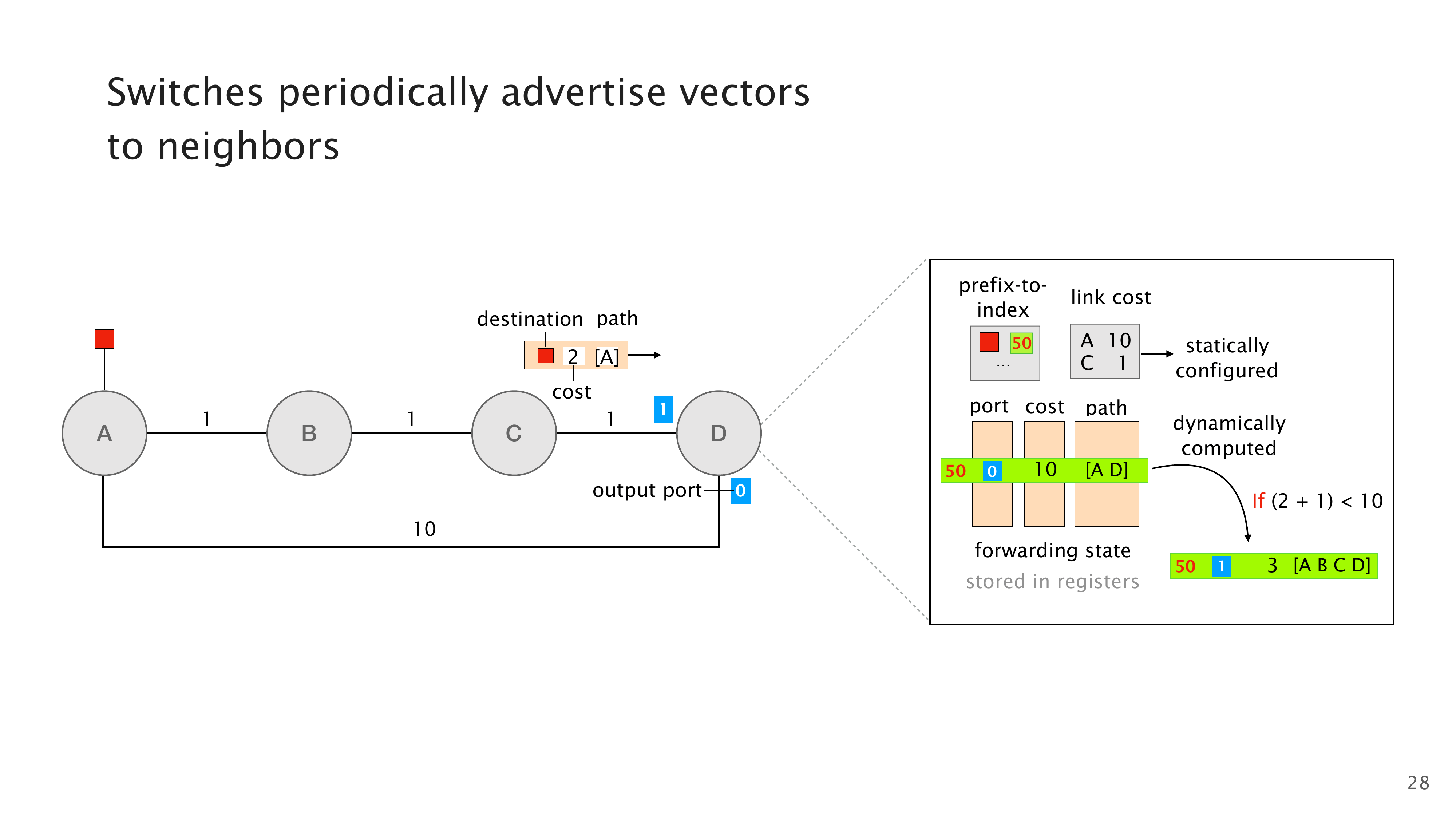 Switches periodically advertise vectors to neighbors

destination path

2 [A]

cost

A 1 B 1 C 1 1 D

output port 0

10

prefix-to-index

50
...

link cost

A 10
C 1

statically configured

port cost path

50 0 10 [A D]

dynamically computed

If (2 + 1) < 10

50 1 3 [A B C D]

forwarding state

stored in registers

28